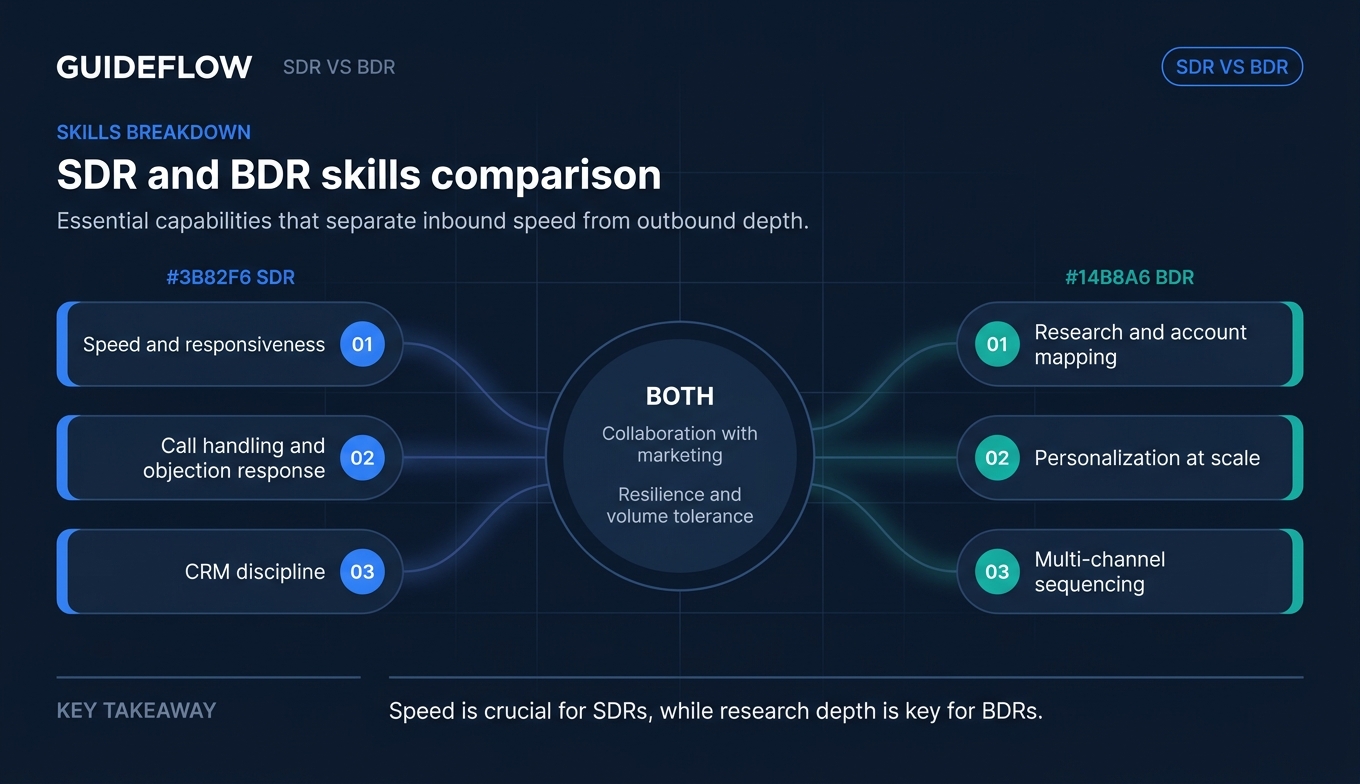 GUIDEFLOW SDR VS BDR

SDR VS BDR

SKILLS BREAKDOWN

SDR and BDR skills comparison

Essential capabilities that separate inbound speed from outbound depth.

#3B82F6 SDR

Speed and responsiveness 01

Call handling and objection response 02

CRM discipline 03

BOTH

Collaboration with marketing

Resilience and volume tolerance

#14B8A6 BDR

01 Research and account mapping

02 Personalization at scale

03 Multi-channel sequencing

KEY TAKEAWAY

Speed is crucial for SDRs, while research depth is key for BDRs.